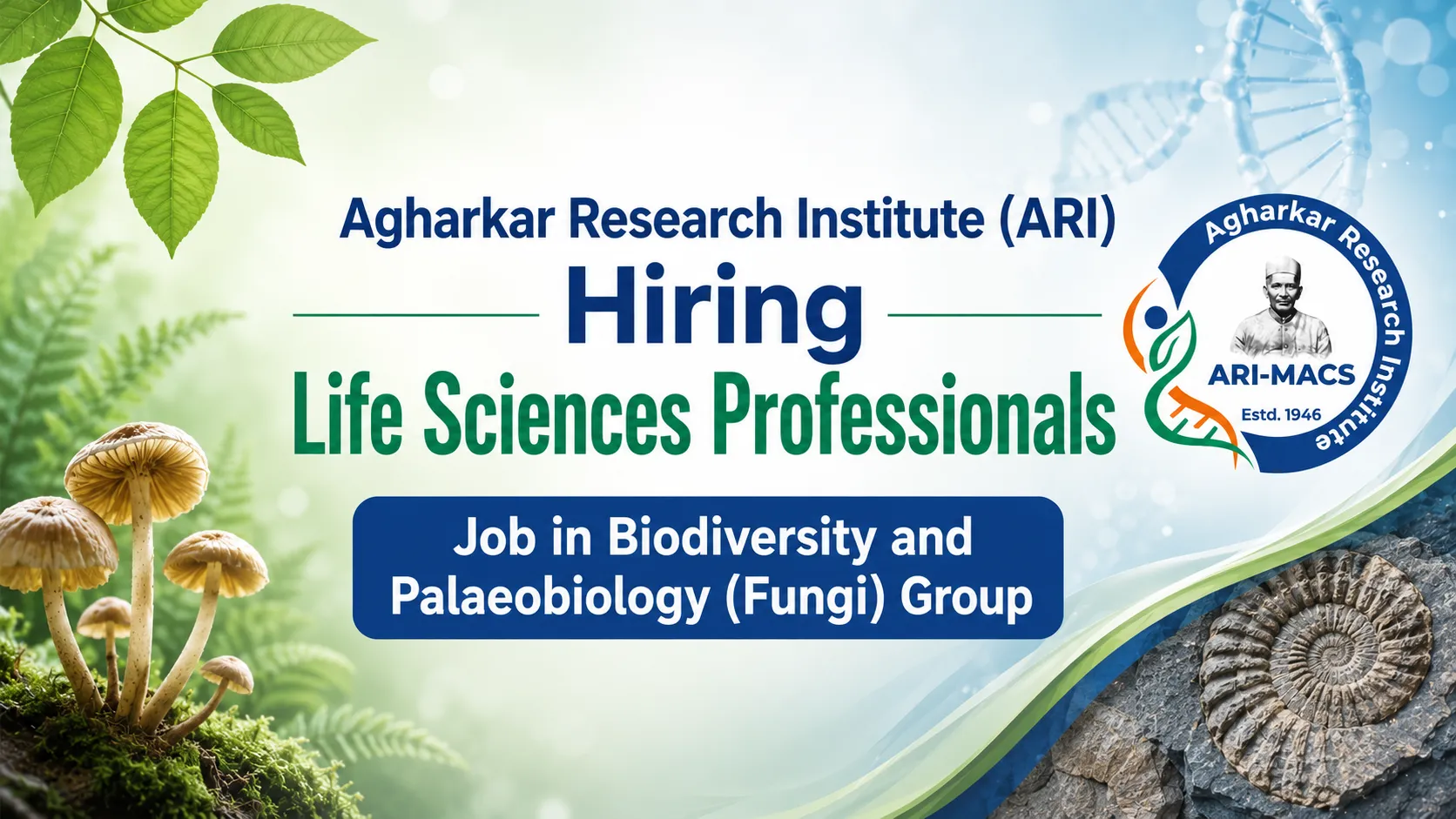 Agharkar Research Institute (ARI)

Hiring

Life Sciences Professionals

Job in Biodiversity and Palaeobiology (Fungi) Group

Agharkar Research Institute

ARI-MACS

Estd. 1946